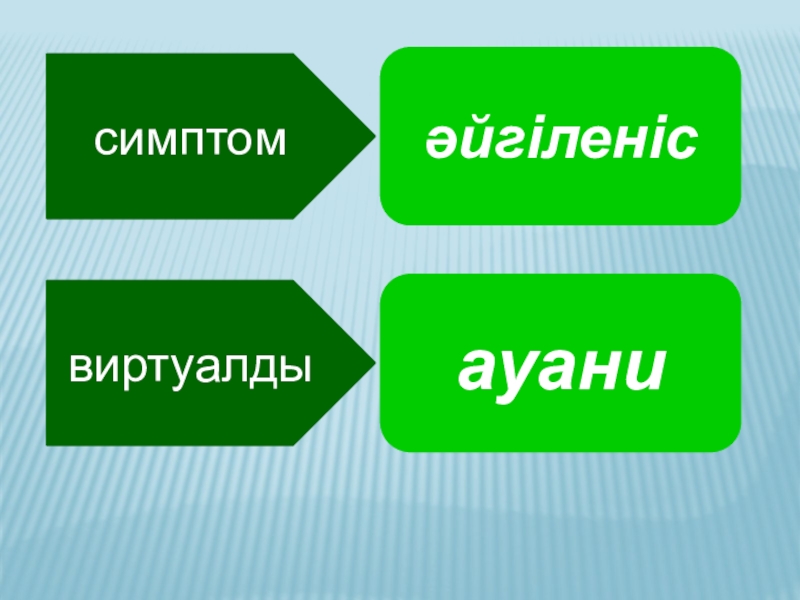 симптом

әйгіленіс

виртуалды

ауани